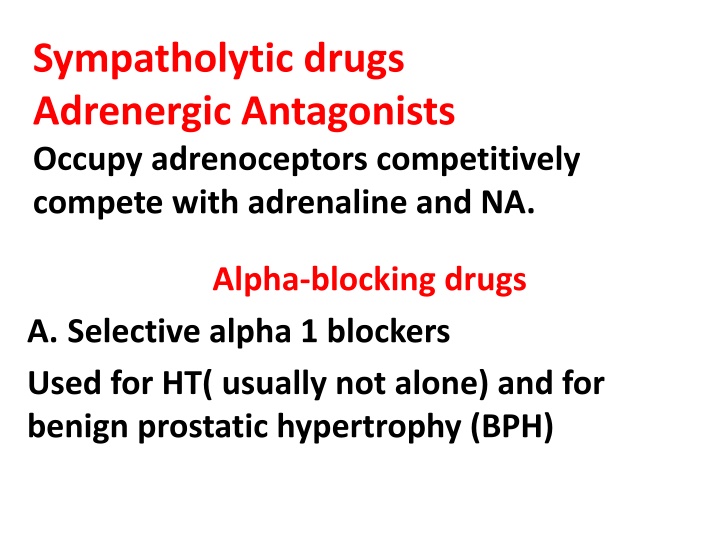 Sympatholytic drugs
Adrenergic Antagonists

Occupy adrenoceptors competitively compete with adrenaline and NA.

Alpha-blocking drugs

A. Selective alpha 1 blockers

Used for HT( usually not alone) and for benign prostatic hypertrophy (BPH)